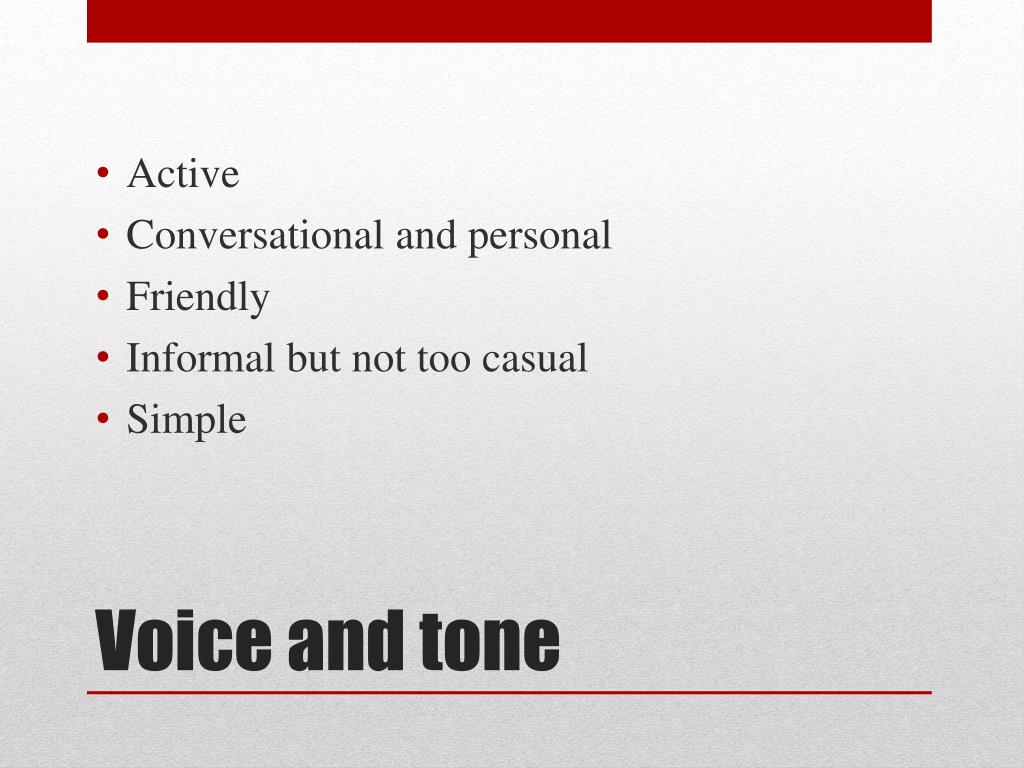 • Active
• Conversational and personal
• Friendly
• Informal but not too casual
• Simple

Voice and tone